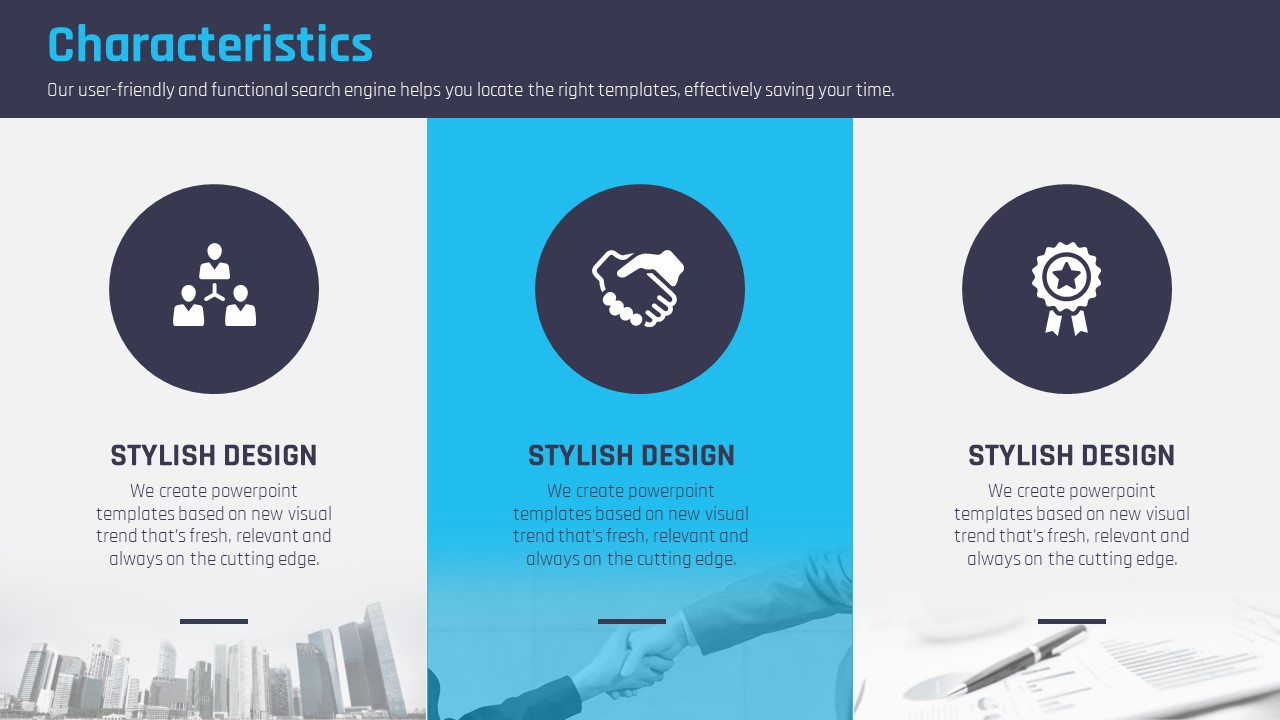 Characteristics

Our user-friendly and functional search engine helps you locate the right templates, effectively saving your time.

STYLISH DESIGN

We create powerpoint templates based on new visual trend that's fresh, relevant and always on the cutting edge.

STYLISH DESIGN

We create powerpoint templates based on new visual trend that's fresh, relevant and always on the cutting edge.

STYLISH DESIGN

We create powerpoint templates based on new visual trend that's fresh, relevant and always on the cutting edge.